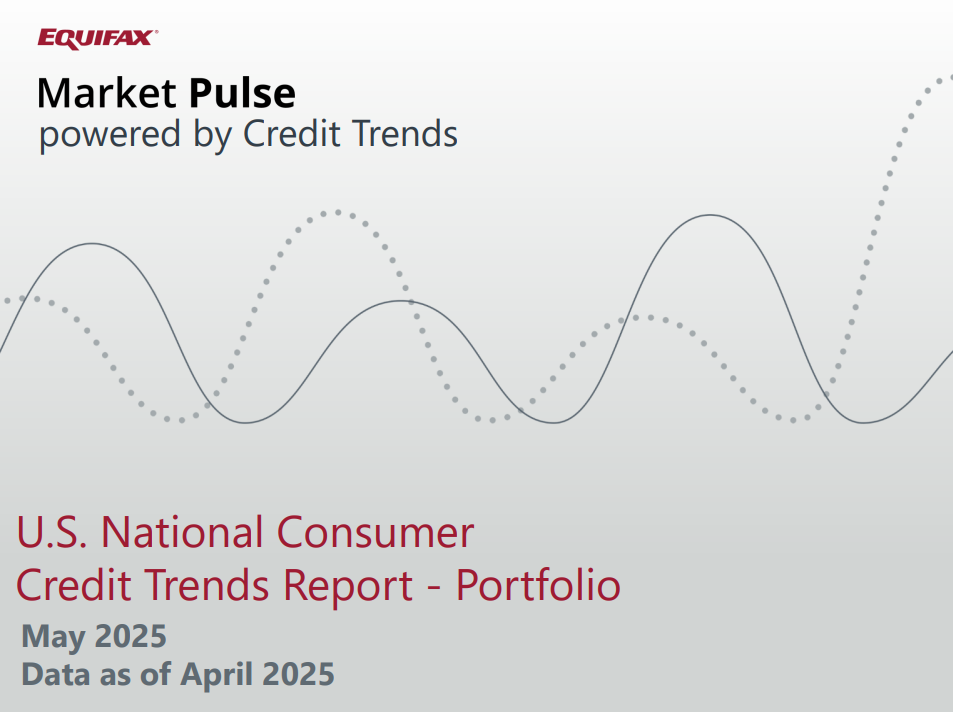 EQUIFAX®

Market Pulse
powered by Credit Trends

U.S. National Consumer Credit Trends Report - Portfolio

May 2025
Data as of April 2025